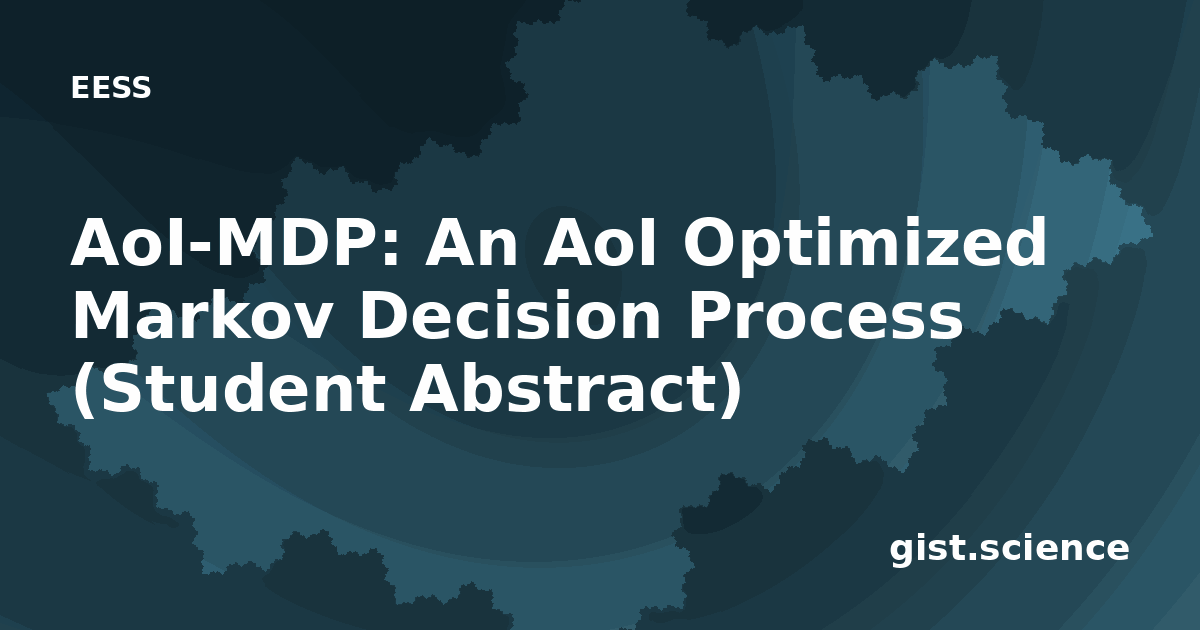 EESS

AoI-MDP: An AoI Optimized Markov Decision Process (Student Abstract)

gist.science